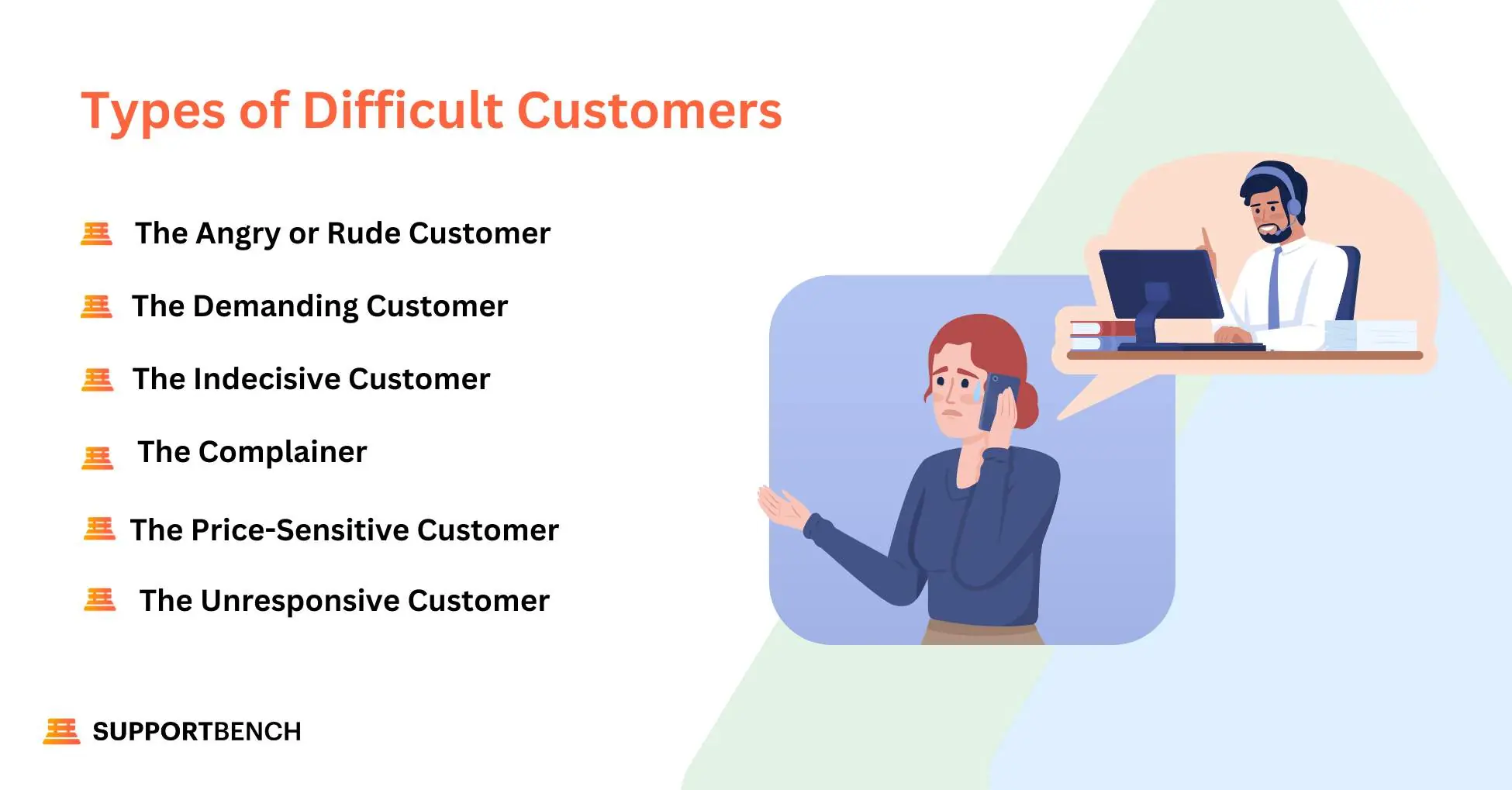 Types of Difficult Customers

The Angry or Rude Customer

The Demanding Customer

The Indecisive Customer

The Complainer

The Price-Sensitive Customer

The Unresponsive Customer

SUPPORTBENCH